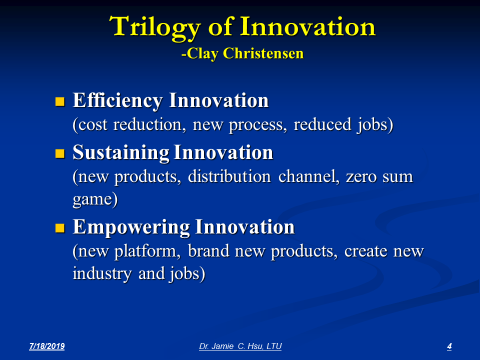 Trilogy of Innovation
-Clay Christensen

Efficiency Innovation
(cost reduction, new process, reduced jobs)

Sustaining Innovation
(new products, distribution channel, zero sum game)

Empowering Innovation
(new platform, brand new products, create new industry and jobs)

7/18/2019 Dr. Jamie C. Hsu, LTU 4